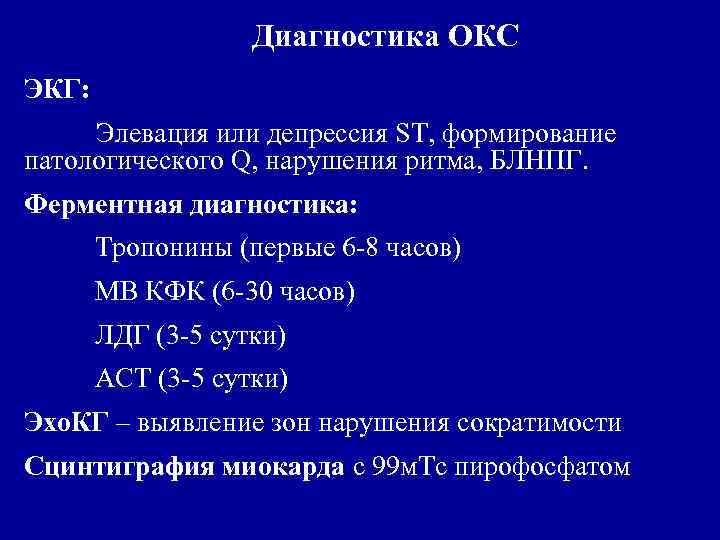 Диагностика ОКС

ЭКГ:

Элевация или депрессия ST, формирование патологического Q, нарушения ритма, БЛНПГ.

Ферментная диагностика:

Тропонины (первые 6-8 часов)

МВ КФК (6-30 часов)

ЛДГ (3-5 сутки)

АСТ (3-5 сутки)

ЭхоКГ – выявление зон нарушения сократимости

Сцинтиграфия миокарда с 99мТс пирофосфатом